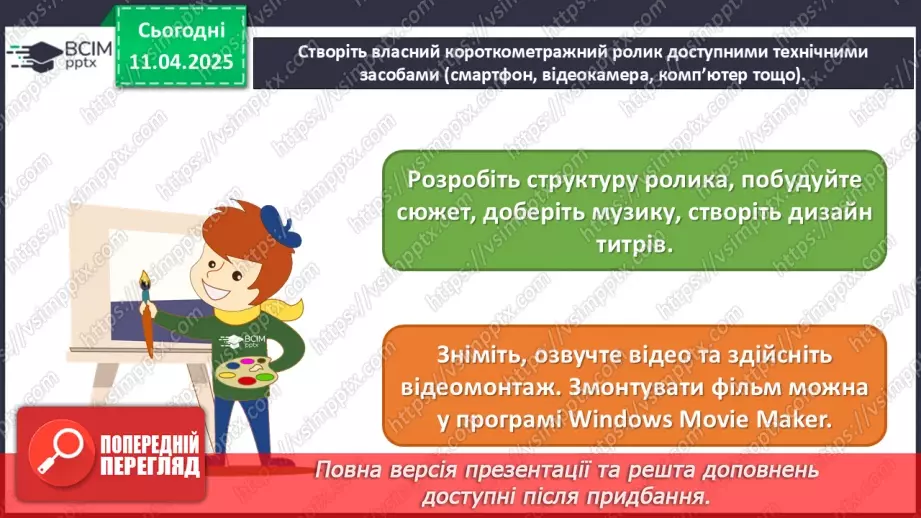 ВСІМ pptx

Сьогодні 11.04.2025

Створіть власний короткометражний ролик доступними технічними засобами (смартфон, відеокамера, комп'ютер тощо).

Розробіть структуру ролика, побудуйте сюжет, доберіть музику, створіть дизайн титрів.

Зніміть, озвучте відео та здійсніть відеомонтаж. Змонтувати фільм можна у програмі Windows Movie Maker.

ВСІМ pptx

ПОПЕРЕДНІЙ ПЕРЕГЛЯД

Повна версія презентації та решта доповнень доступні після придбання.

https://vsimpptx.com